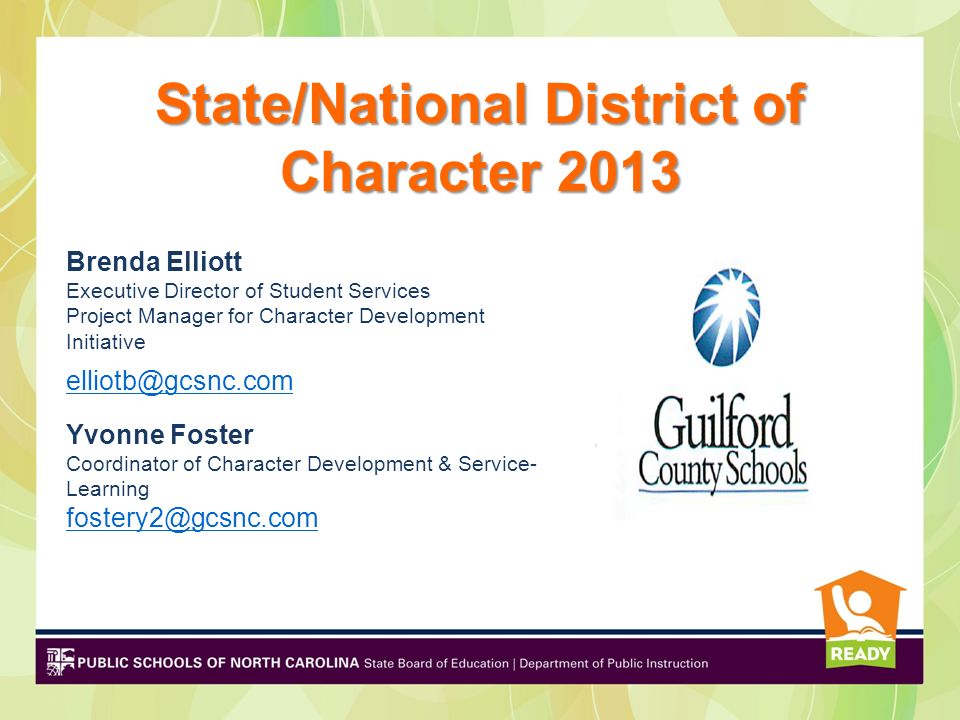 State/National District of Character 2013

Brenda Elliott
Executive Director of Student Services
Project Manager for Character Development Initiative

elliotb@gcsnc.com

Yvonne Foster
Coordinator of Character Development & Service-Learning
fostery2@gcsnc.com

Guilford County Schools

READY

PUBLIC SCHOOLS OF NORTH CAROLINA State Board of Education | Department of Public Instruction